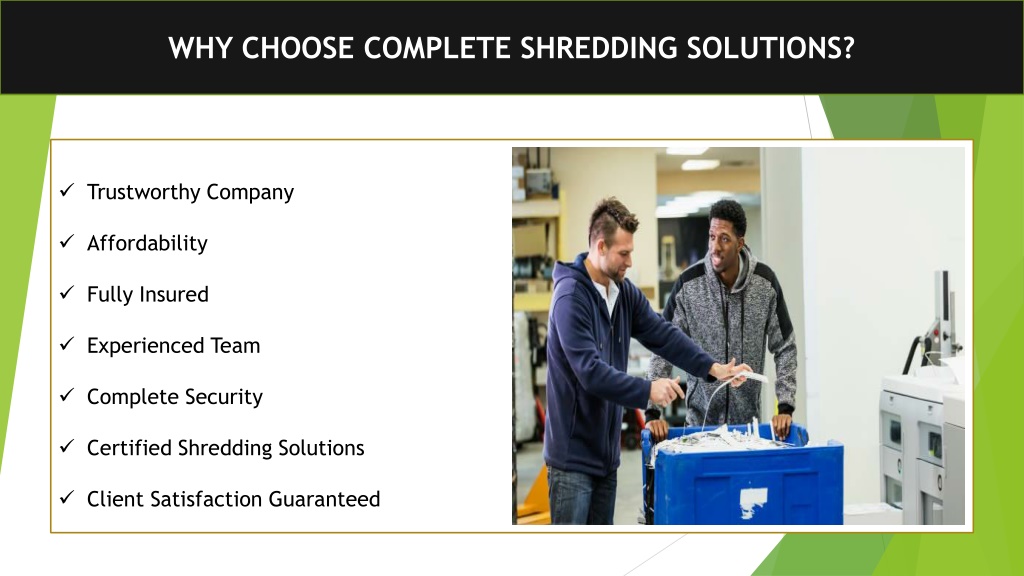 WHY CHOOSE COMPLETE SHREDDING SOLUTIONS?

✓ Trustworthy Company

✓ Affordability

✓ Fully Insured

✓ Experienced Team

✓ Complete Security

✓ Certified Shredding Solutions

✓ Client Satisfaction Guaranteed